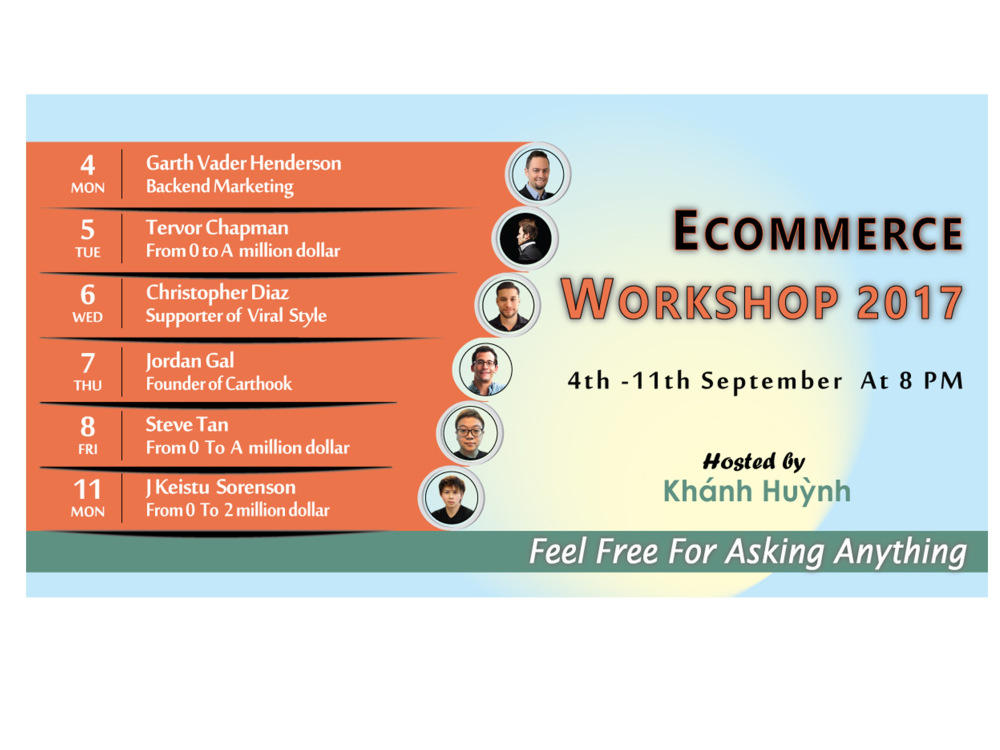 4 MON
Garth Vader Henderson
Backend Marketing

5 TUE
Tervor Chapman
From 0 to A million dollar

6 WED
Christopher Diaz
Supporter of Viral Style

7 THU
Jordan Gal
Founder of Carthook

8 FRI
Steve Tan
From 0 To A million dollar

11 MON
J Keistu Sorenson
From 0 To 2 million dollar

ECOMMERCE
WORKSHOP 2017

4th -11th September At 8 PM

Hosted by
Khánh Huỳnh

Feel Free For Asking Anything